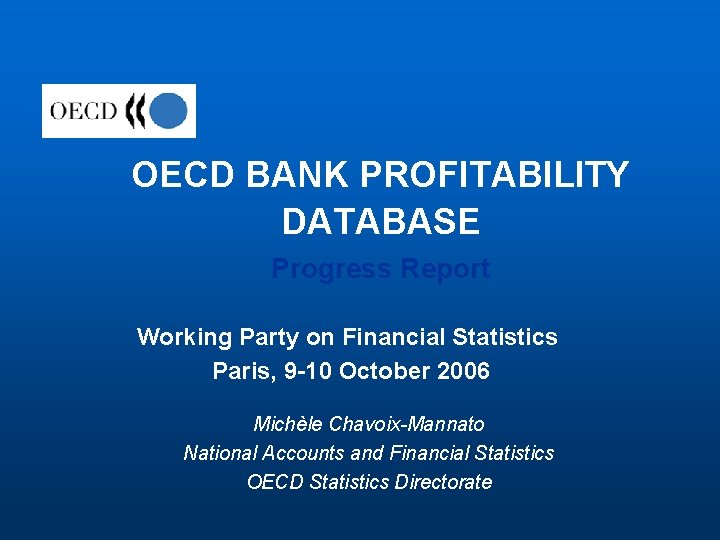 OECD

OECD BANK PROFITABILITY DATABASE

Progress Report

Working Party on Financial Statistics
Paris, 9-10 October 2006

Michèle Chavoix-Mannato
National Accounts and Financial Statistics
OECD Statistics Directorate